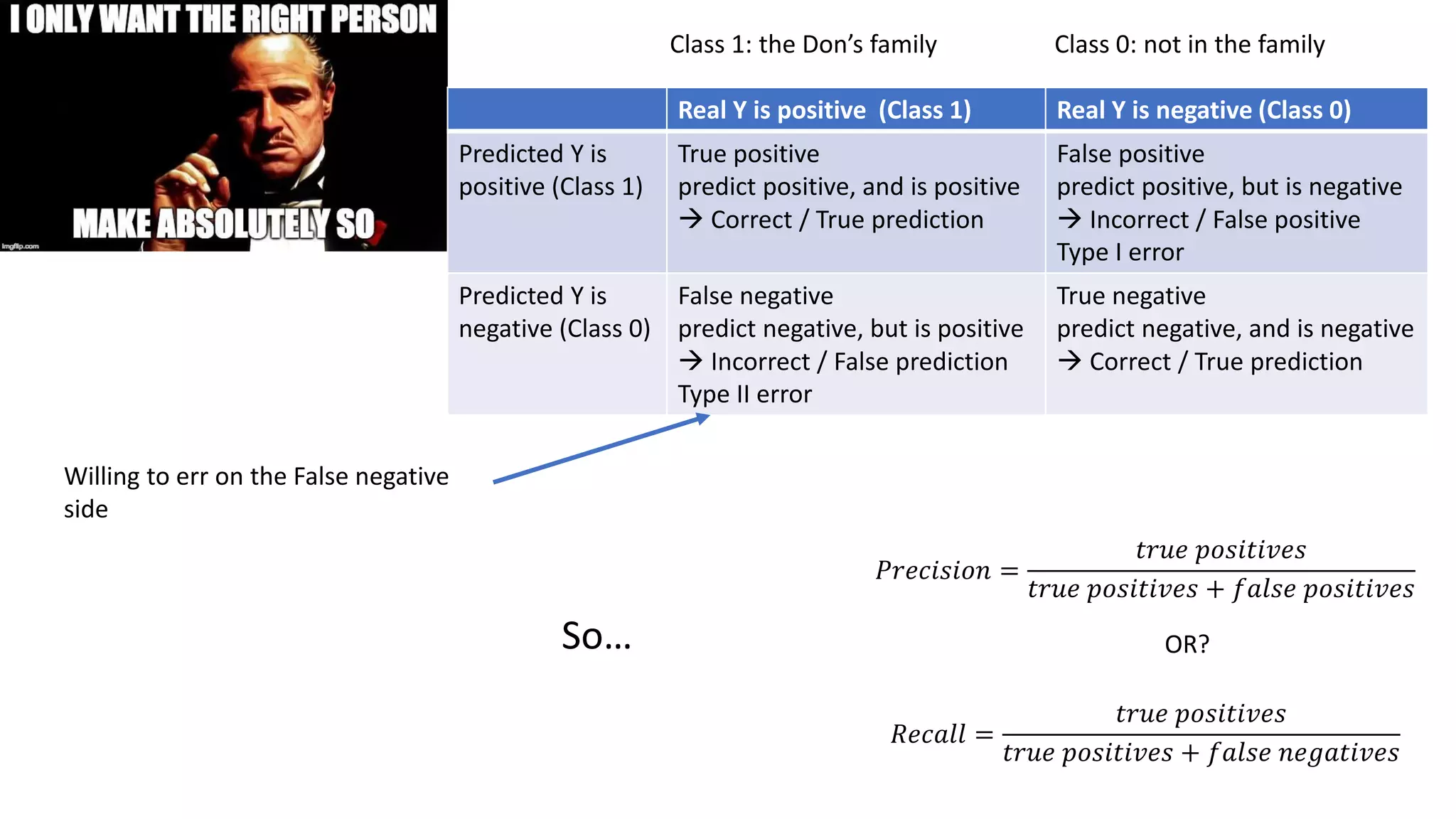 I ONLY WANT THE RIGHT PERSON

MAKE ABSOLUTELY SO

imgflip.com

Class 1: the Don's family

Class 0: not in the family

| | Real Y is positive (Class 1) | Real Y is negative (Class 0) |
|---|---|---|
| Predicted Y is positive (Class 1) | True positive predict positive, and is positive → Correct / True prediction | False positive predict positive, but is negative → Incorrect / False positive Type I error |
| Predicted Y is negative (Class 0) | False negative predict negative, but is positive → Incorrect / False prediction Type II error | True negative predict negative, and is negative → Correct / True prediction |

Willing to err on the False negative side

So…

$Precision = \frac{true\ positives}{true\ positives + false\ positives}$

OR?

$Recall = \frac{true\ positives}{true\ positives + false\ negatives}$